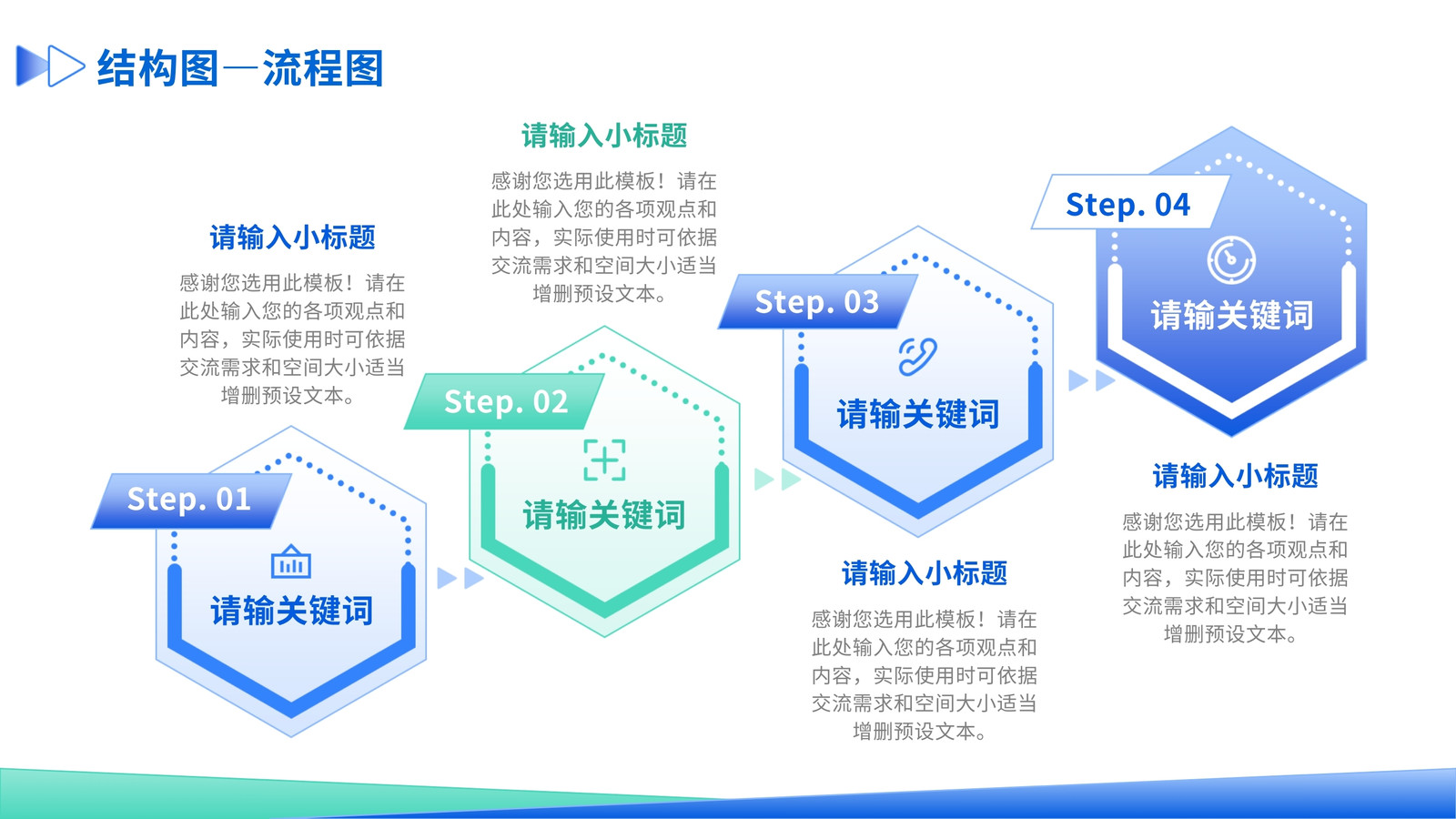 结构图—流程图

请输入小标题

感谢您选用此模板！请在此处输入您的各项观点和内容，实际使用时可依据交流需求和空间大小适当增删预设文本。

Step. 01

请输关键词

请输入小标题

感谢您选用此模板！请在此处输入您的各项观点和内容，实际使用时可依据交流需求和空间大小适当增删预设文本。

Step. 02

请输关键词

Step. 03

请输关键词

请输入小标题

感谢您选用此模板！请在此处输入您的各项观点和内容，实际使用时可依据交流需求和空间大小适当增删预设文本。

Step. 04

请输关键词

请输入小标题

感谢您选用此模板！请在此处输入您的各项观点和内容，实际使用时可依据交流需求和空间大小适当增删预设文本。